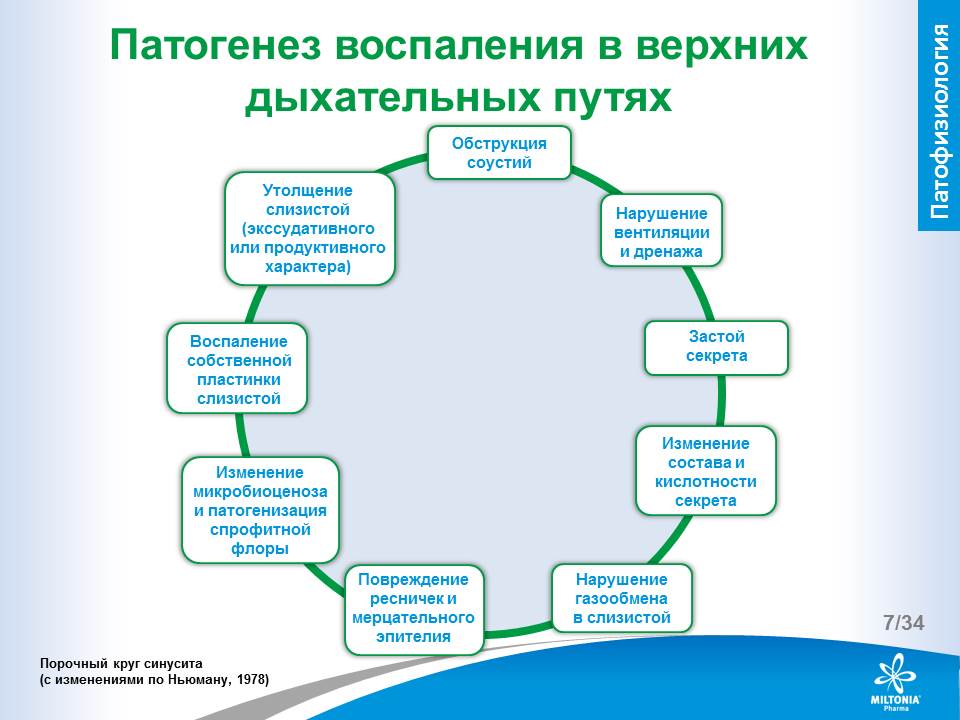 Патогенез воспаления в верхних дыхательных путях

Патофизиология

Обструкция соустий

Нарушение вентиляции и дренажа

Застой секрета

Изменение состава и кислотности секрета

Нарушение газообмена в слизистой

Повреждение ресничек и мерцательного эпителия

Изменение микробиоценоза и патогенизация спрофитной флоры

Воспаление собственной пластинки слизистой

Утолщение слизистой (экссудативного или продуктивного характера)

7/34

Порочный круг синусита
(с изменениями по Ньюману, 1978)

MILTONIA
Pharma